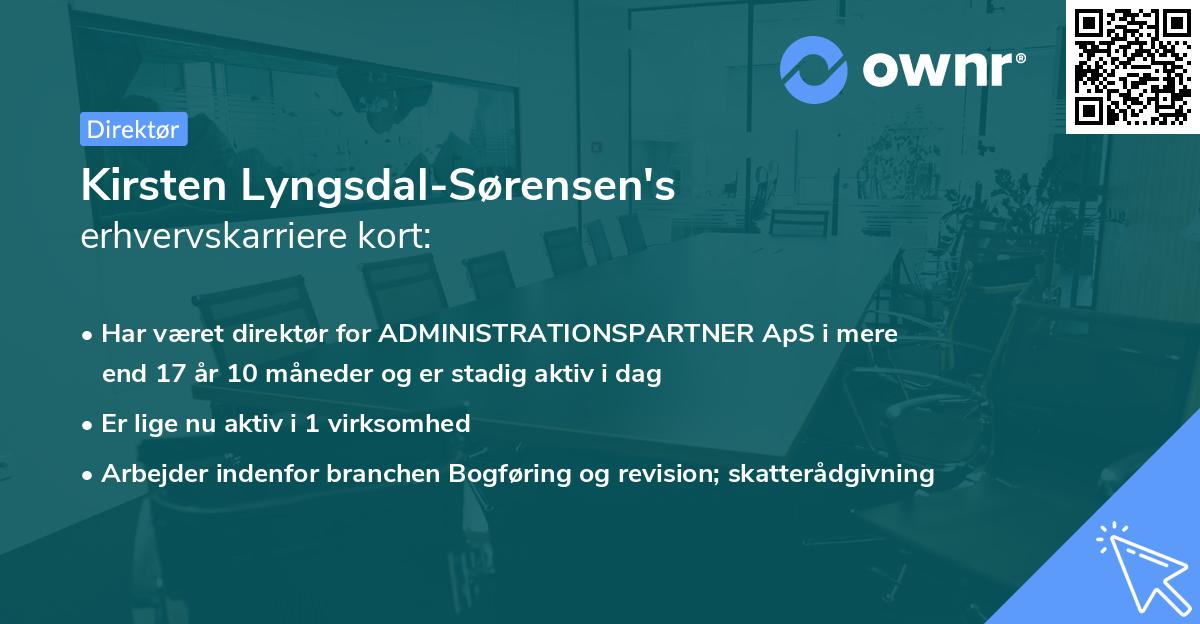 ownr®

Direktør

Kirsten Lyngsdal-Sørensen's
erhvervskarriere kort:

• Har været direktør for ADMINISTRATIONSPARTNER ApS i mere end 17 år 10 måneder og er stadig aktiv i dag
• Er lige nu aktiv i 1 virksomhed
• Arbejder indenfor branchen Bogføring og revision; skatterådgivning